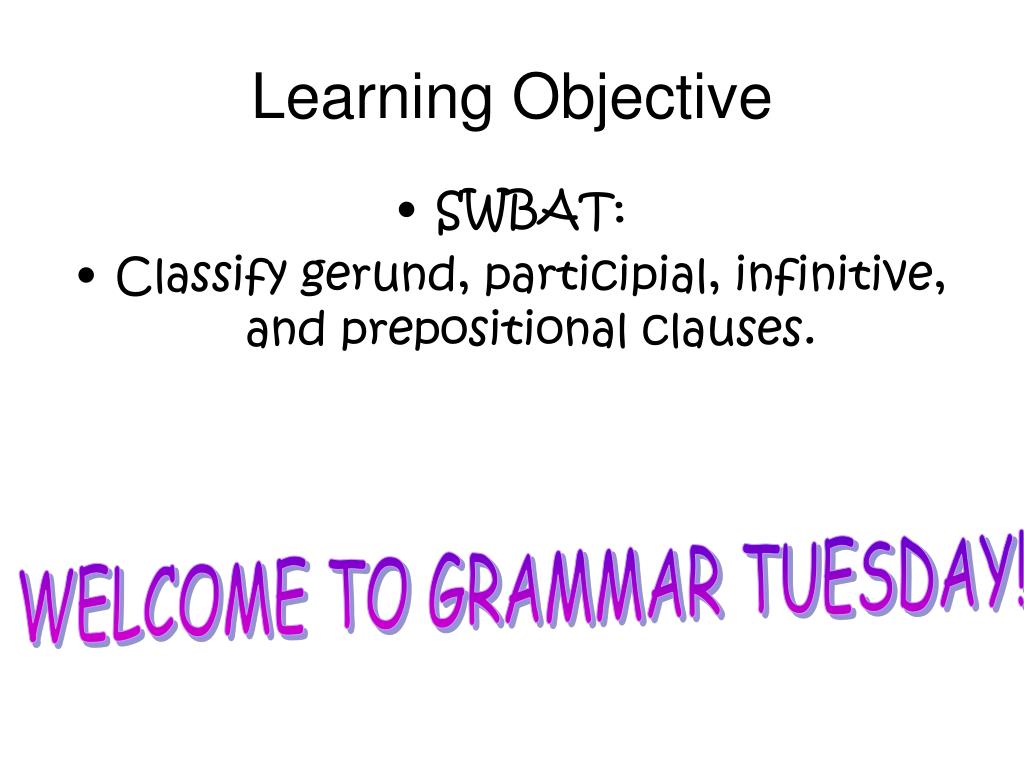 Learning Objective

• SWBAT:
• Classify gerund, participial, infinitive, and prepositional clauses.

WELCOME TO GRAMMAR TUESDAY!